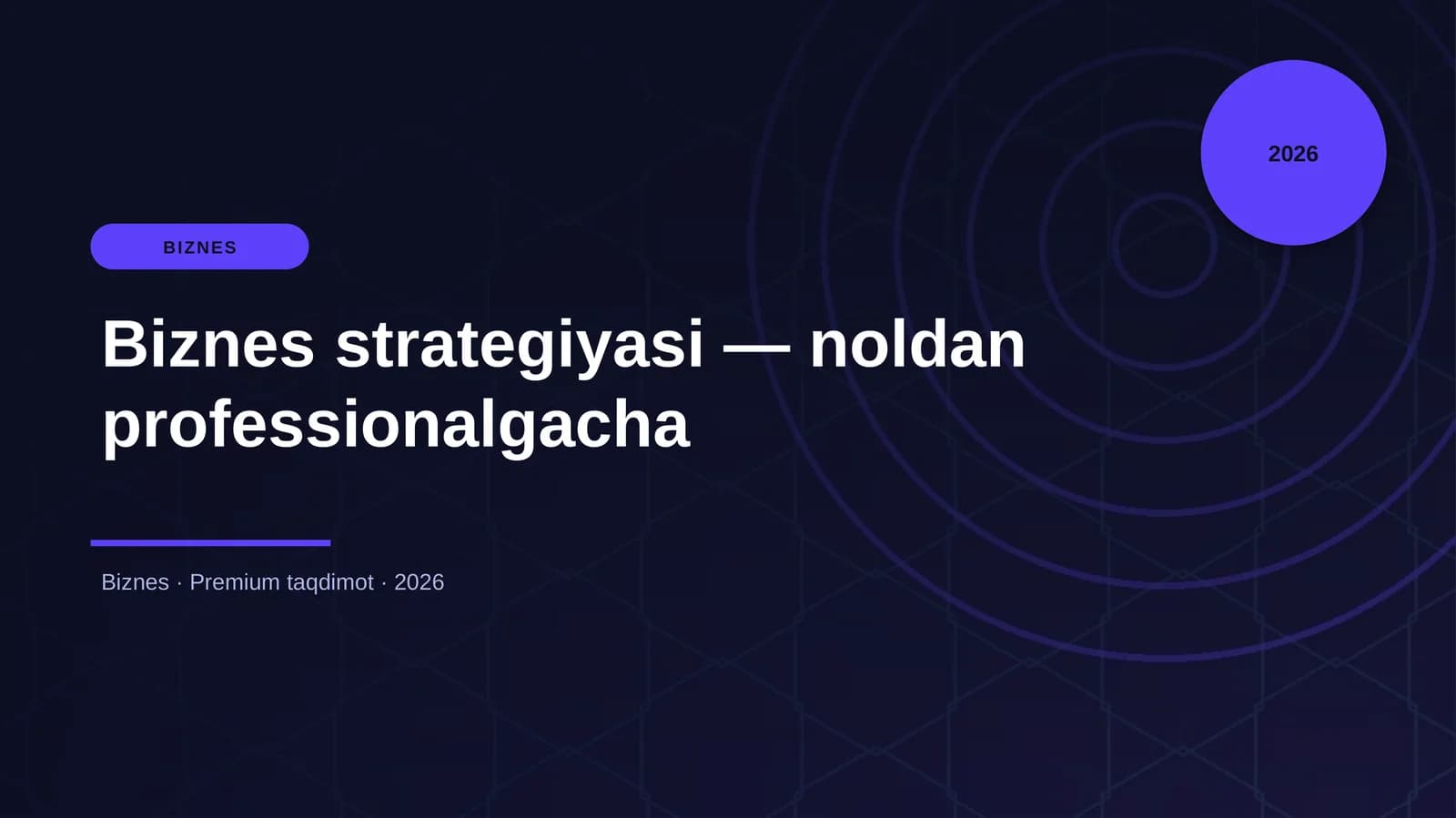 2026

BIZNES

Biznes strategiyasi — noldan professionalgacha

Biznes · Premium taqdimot · 2026